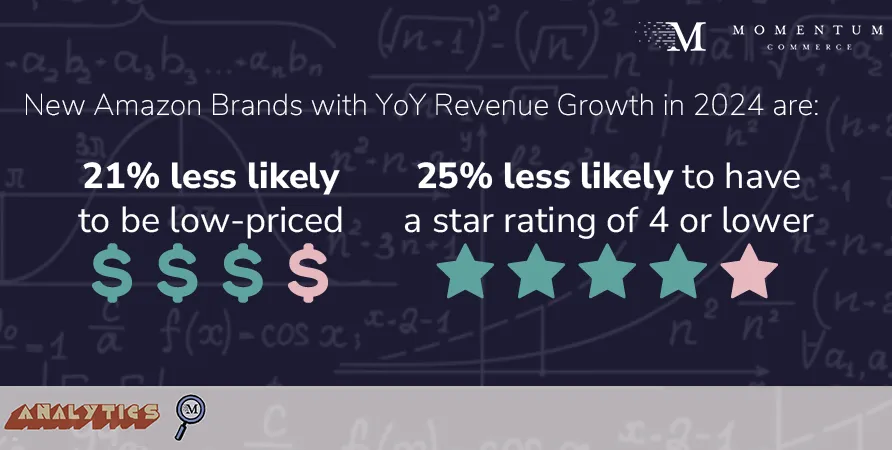 M MOMENTUM COMMERCE

New Amazon Brands with YoY Revenue Growth in 2024 are:

**21% less likely** to be low-priced

$ $ $ $

**25% less likely** to have a star rating of 4 or lower

ANALYTICS M